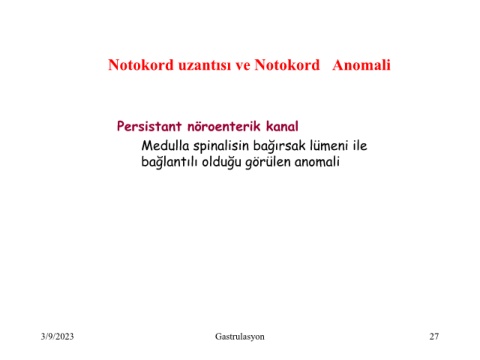 Notokord uzantısı ve Notokord Anomali

Persistant nöroenterik kanal

Medulla spinalisin bağırsak lümeni ile bağlantılı olduğu görülen anomali

3/9/2023 Gastrulasyon 27